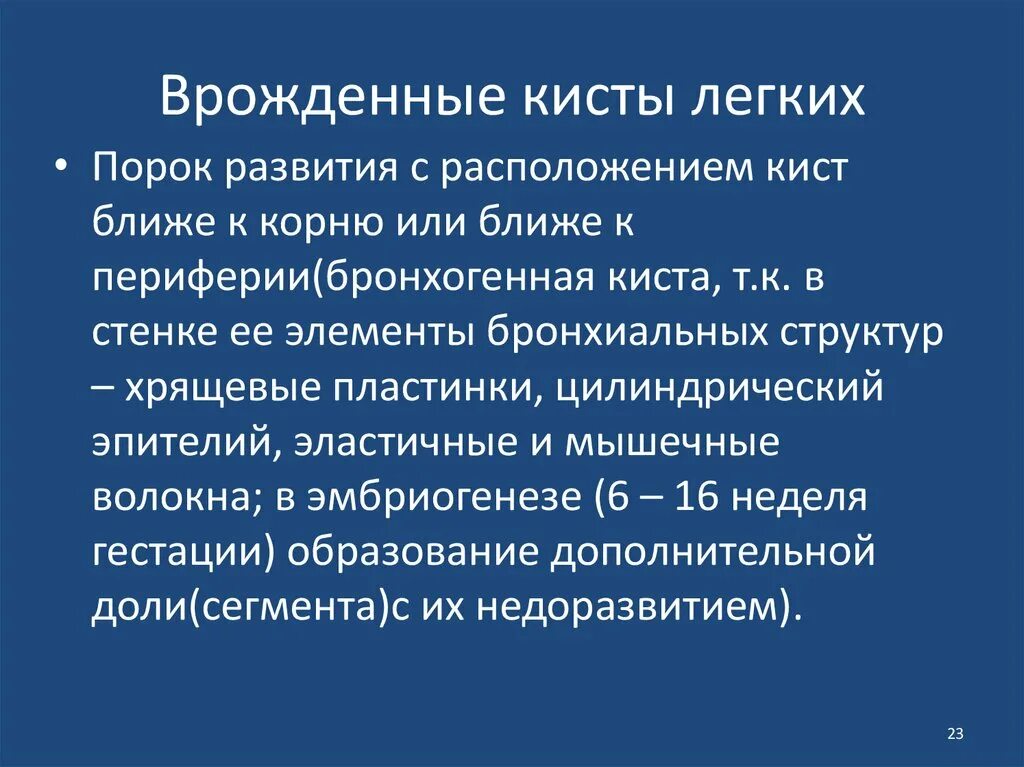 Врожденные кисты легких

• Порок развития с расположением кист ближе к корню или ближе к периферии(бронхогенная киста, т.к. в стенке ее элементы бронхиальных структур – хрящевые пластинки, цилиндрический эпителий, эластичные и мышечные волокна; в эмбриогенезе (6 – 16 неделя гестации) образование дополнительной доли(сегмента)с их недоразвитием).

23